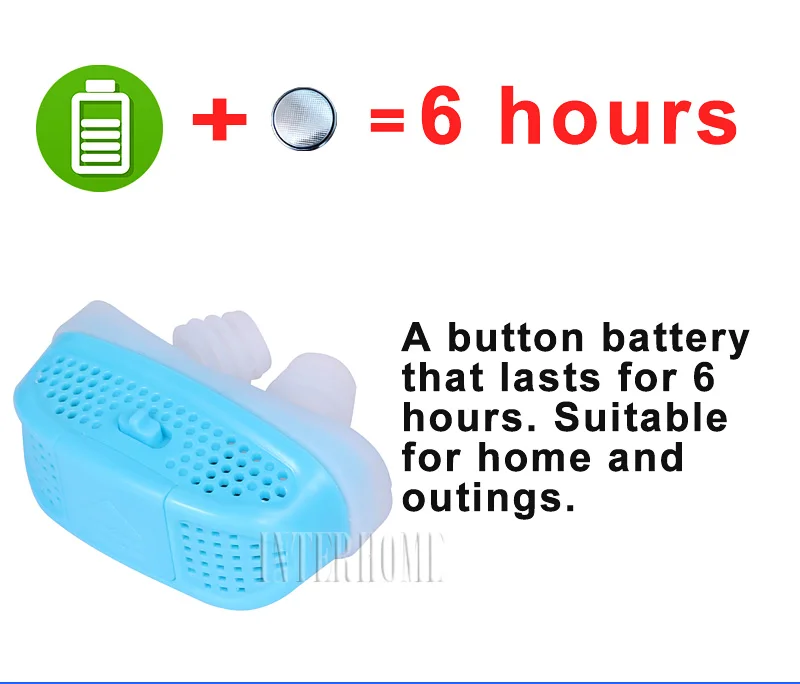 + =6 hours

A button battery that lasts for 6 hours. Suitable for home and outings.

INTERHOME